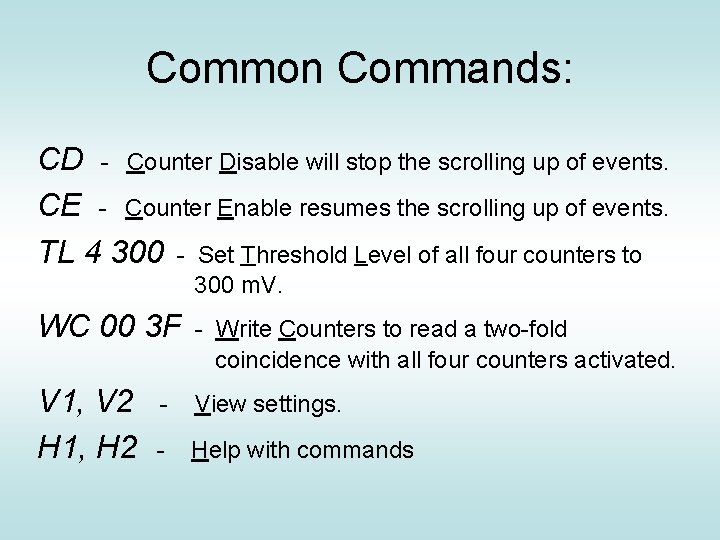 Common Commands:

CD - Counter Disable will stop the scrolling up of events.

CE - Counter Enable resumes the scrolling up of events.

TL 4 300 - Set Threshold Level of all four counters to 300 mV.

WC 00 3F - Write Counters to read a two-fold coincidence with all four counters activated.

V1, V2 - View settings.

H1, H2 - Help with commands